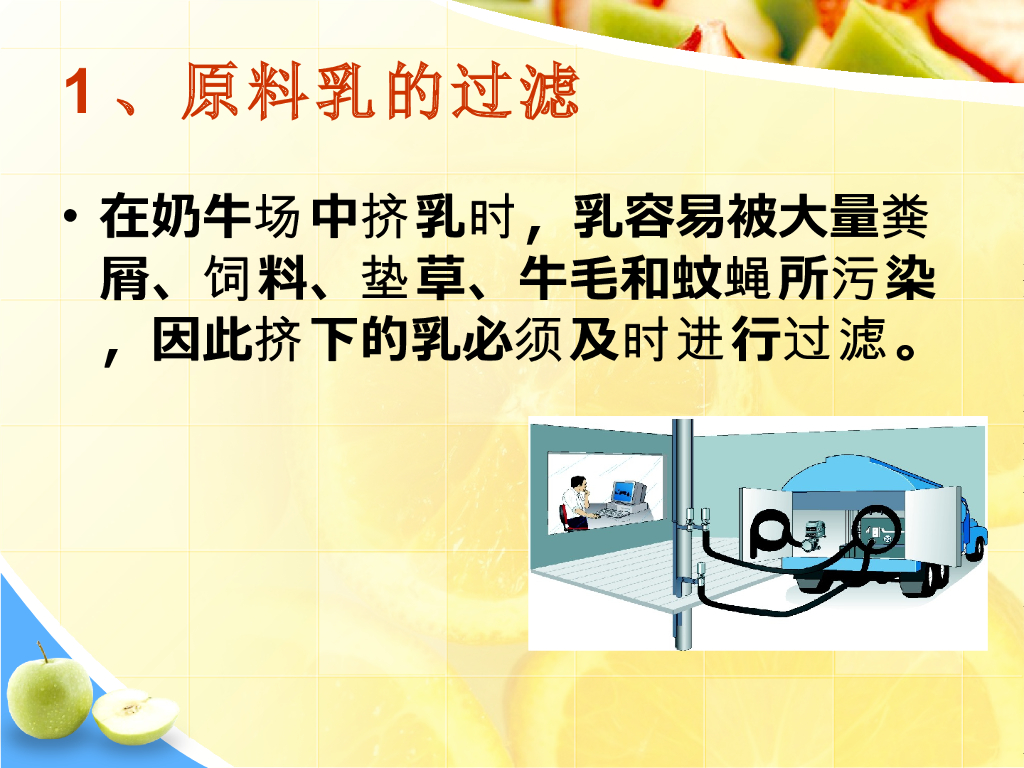 1、原料乳的过滤

• 在奶牛场中挤乳时，乳容易被大量粪屑、饲料、垫草、牛毛和蚊蝇所污染，因此挤下的乳必须及时进行过滤。